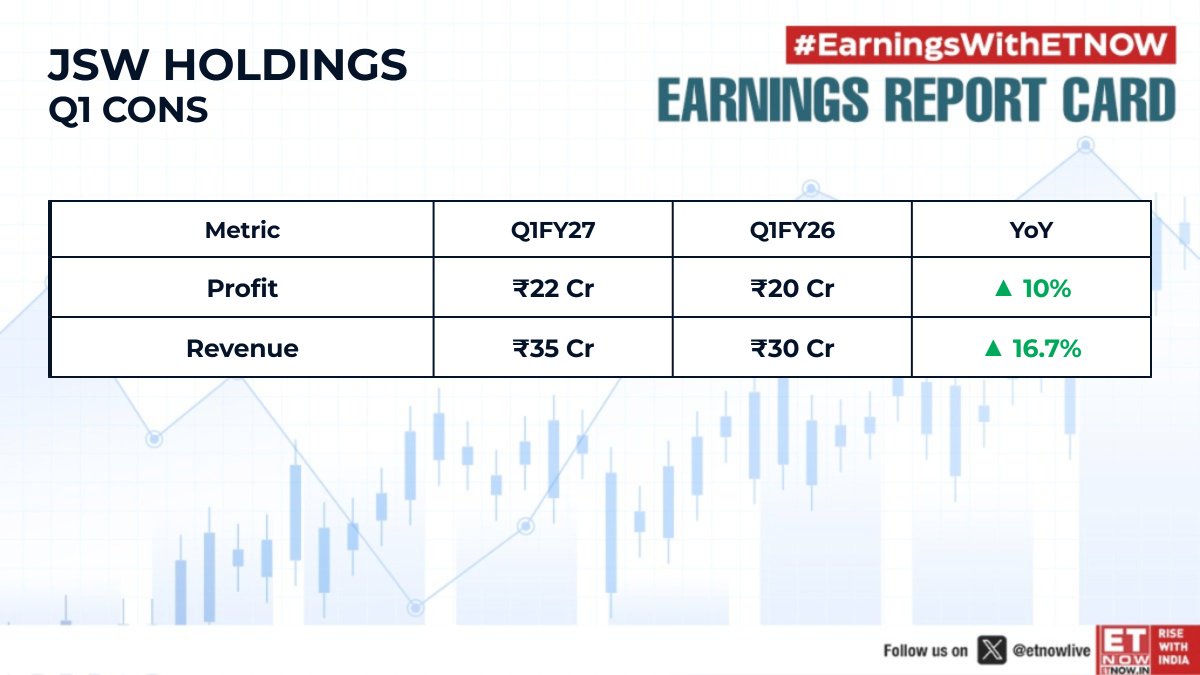 JSW HOLDINGS
Q1 CONS

#EarningsWithETNOW
EARNINGS REPORT CARD

| Metric | Q1FY27 | Q1FY26 | YoY |
|---|---|---|---|
| Profit | ₹22 Cr | ₹20 Cr | ▲ 10% |
| Revenue | ₹35 Cr | ₹30 Cr | ▲ 16.7% |

Follow us on @etnowlive

ET NOW ETNOW.IN RISE WITH INDIA